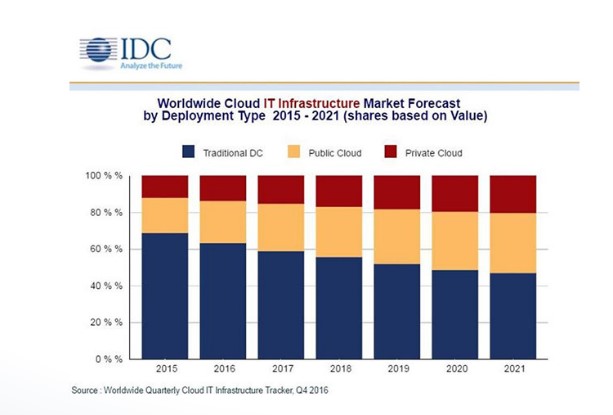 IDC
Analyze the Future

Worldwide Cloud IT Infrastructure Market Forecast by Deployment Type 2015 - 2021 (shares based on Value)

Traditional DC
Public Cloud
Private Cloud

100 % %
80 % %
60 % %
40 % %
20 % %
0 % %

2015
2016
2017
2018
2019
2020
2021

Source : Worldwide Quarterly Cloud IT Infrastructure Tracker, Q4 2016